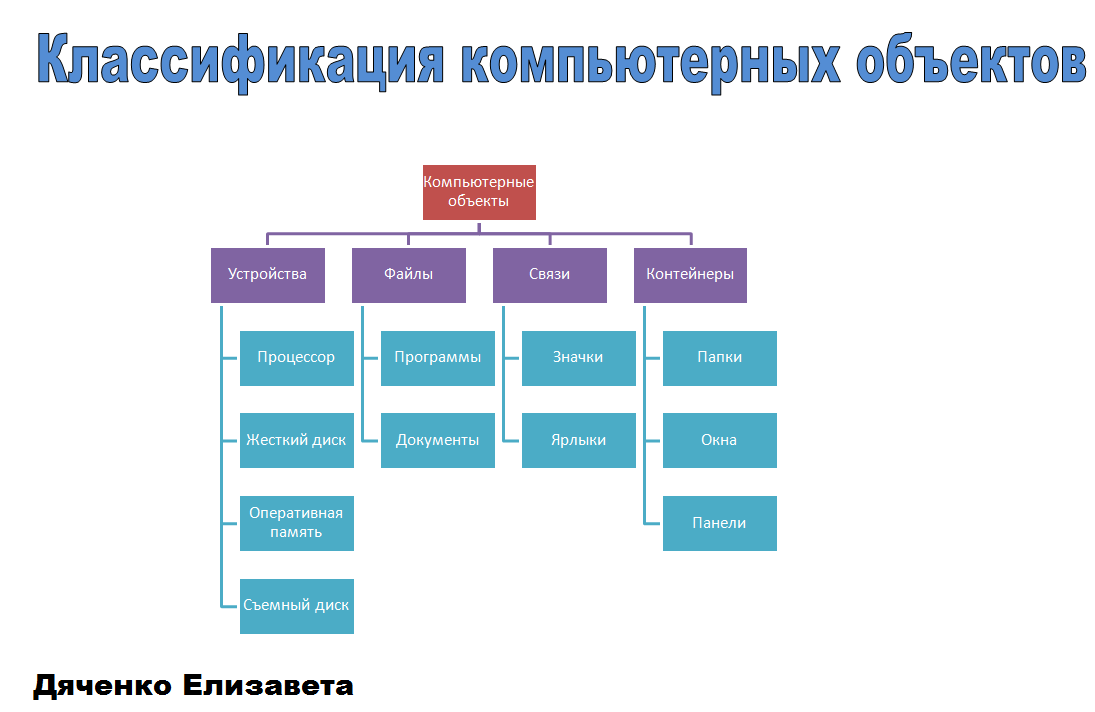 Классификация компьютерных объектов

Компьютерные объекты

Устройства
Процессор
Жесткий диск
Оперативная память
Съемный диск

Файлы
Программы
Документы

Связи
Значки
Ярлыки

Контейнеры
Папки
Окна
Панели

Дяченко Елизавета